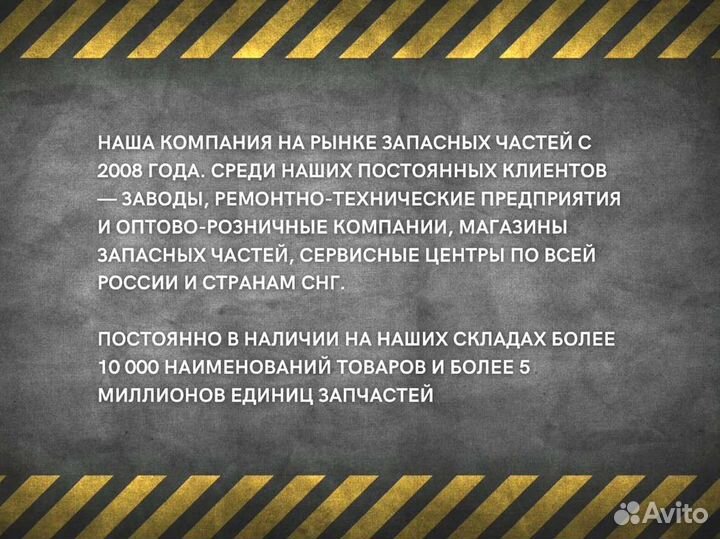 НАША КОМПАНИЯ НА РЫНКЕ ЗАПАСНЫХ ЧАСТЕЙ С 2008 ГОДА. СРЕДИ НАШИХ ПОСТОЯННЫХ КЛИЕНТОВ — ЗАВОДЫ, РЕМОНТНО-ТЕХНИЧЕСКИЕ ПРЕДПРИЯТИЯ И ОПТОВО-РОЗНИЧНЫЕ КОМПАНИИ, МАГАЗИНЫ ЗАПАСНЫХ ЧАСТЕЙ, СЕРВИСНЫЕ ЦЕНТРЫ ПО ВСЕЙ РОССИИ И СТРАНАМ СНГ.

ПОСТОЯННО В НАЛИЧИИ НА НАШИХ СКЛАДАХ БОЛЕЕ 10 000 НАИМЕНОВАНИЙ ТОВАРОВ И БОЛЕЕ 5 МИЛЛИОНОВ ЕДИНИЦ ЗАПЧАСТЕЙ

Avito